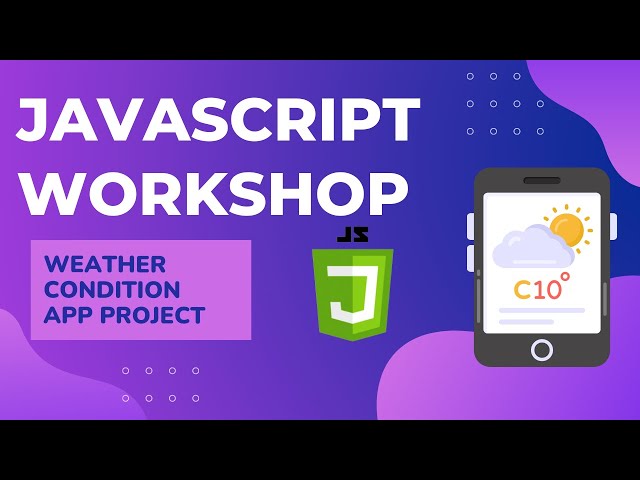 JAVASCRIPT WORKSHOP

WEATHER CONDITION APP PROJECT

JS

J

C10°